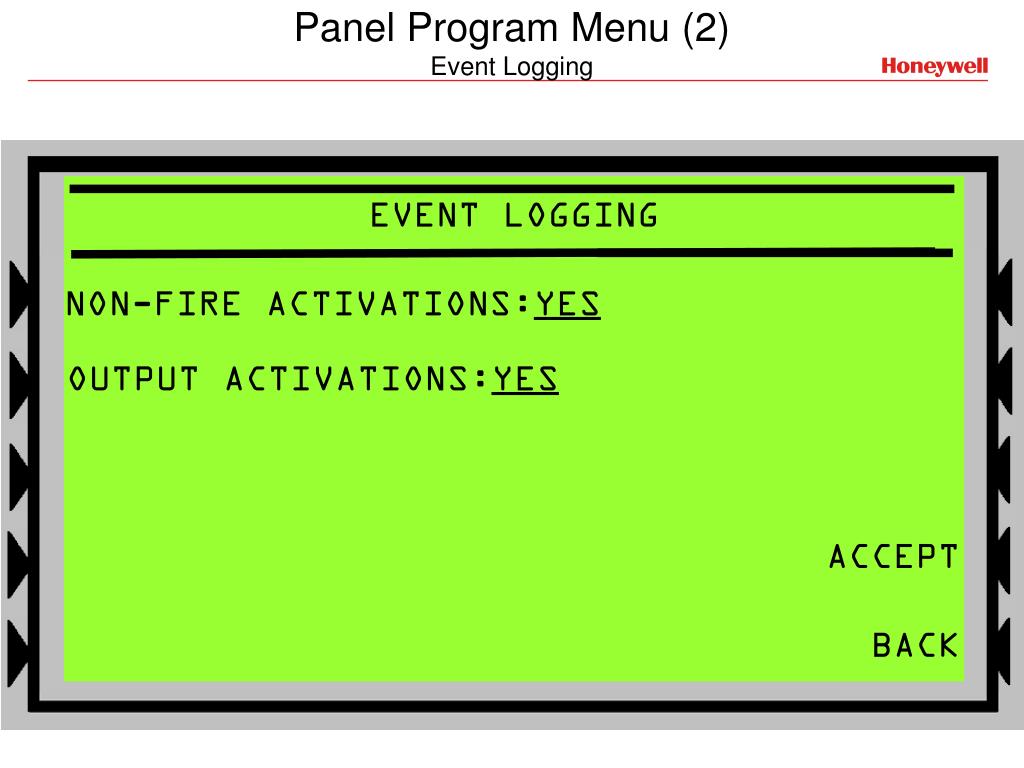 Panel Program Menu (2)
Event Logging

Honeywell

EVENT LOGGING

NON-FIRE ACTIVATIONS:YES

OUTPUT ACTIVATIONS:YES

ACCEPT

BACK